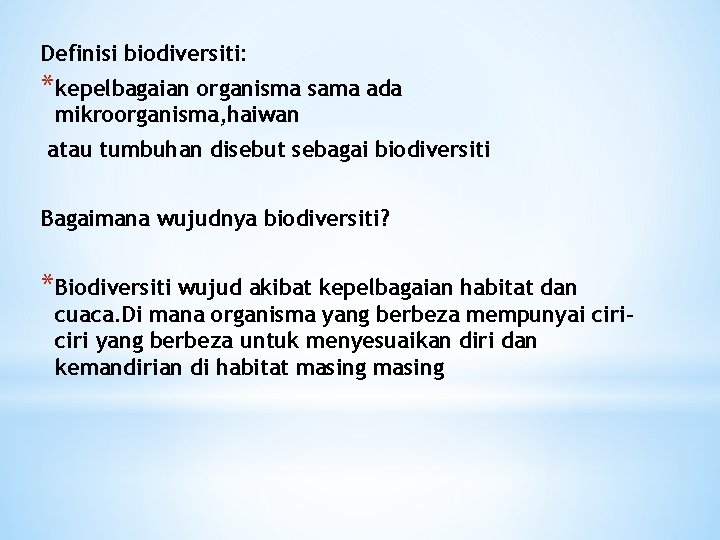 Definisi biodiversiti:

*kepelbagaian organisma sama ada mikroorganisma,haiwan

atau tumbuhan disebut sebagai biodiversiti

Bagaimana wujudnya biodiversiti?

*Biodiversiti wujud akibat kepelbagaian habitat dan cuaca.Di mana organisma yang berbeza mempunyai ciri-ciri yang berbeza untuk menyesuaikan diri dan kemandirian di habitat masing masing